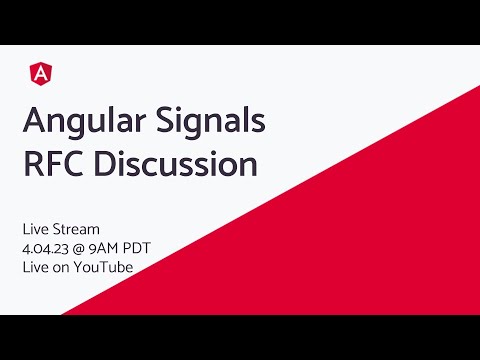 A

Angular Signals RFC Discussion

Live Stream
4.04.23 @ 9AM PDT
Live on YouTube